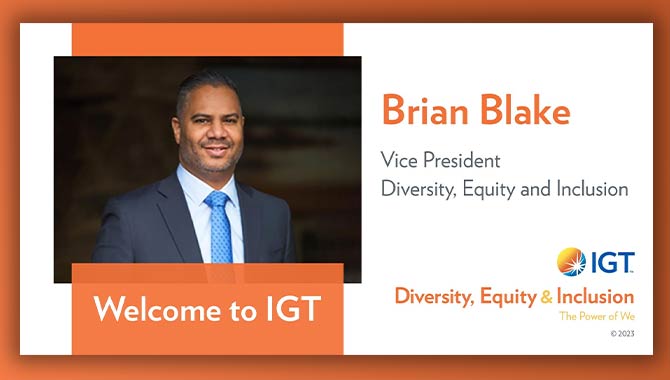 Brian Blake

Vice President
Diversity, Equity and Inclusion

Welcome to IGT

IGT

Diversity, Equity & Inclusion
The Power of We

© 2023